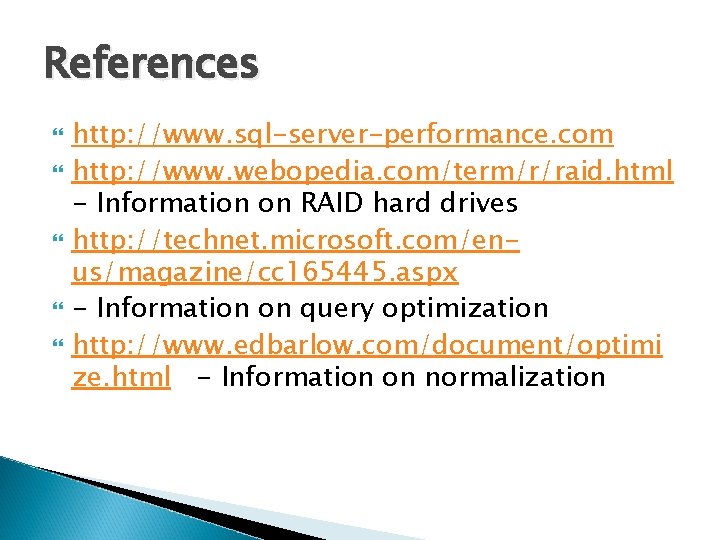 References

http://www.sql-server-performance.com

http://www.webopedia.com/term/r/raid.html - Information on RAID hard drives

http://technet.microsoft.com/en-us/magazine/cc165445.aspx

- Information on query optimization

http://www.edbarlow.com/document/optimize.html - Information on normalization